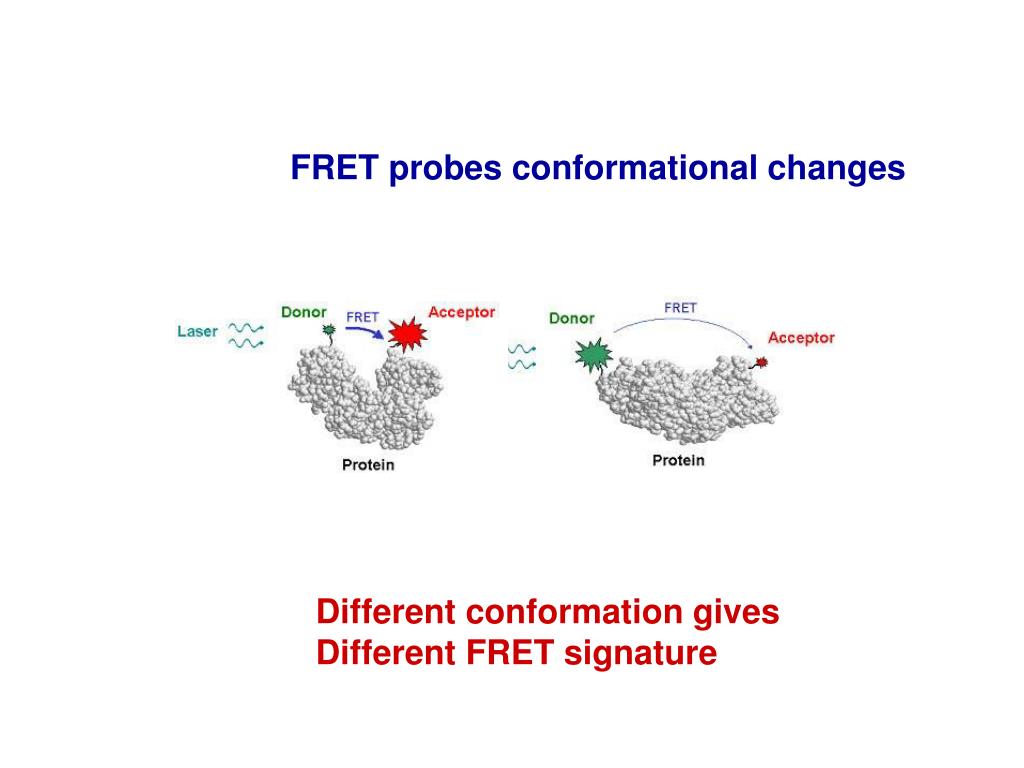 FRET probes conformational changes

Laser
Donor
FRET
Acceptor
Protein

Donor
FRET
Acceptor
Protein

Different conformation gives
Different FRET signature